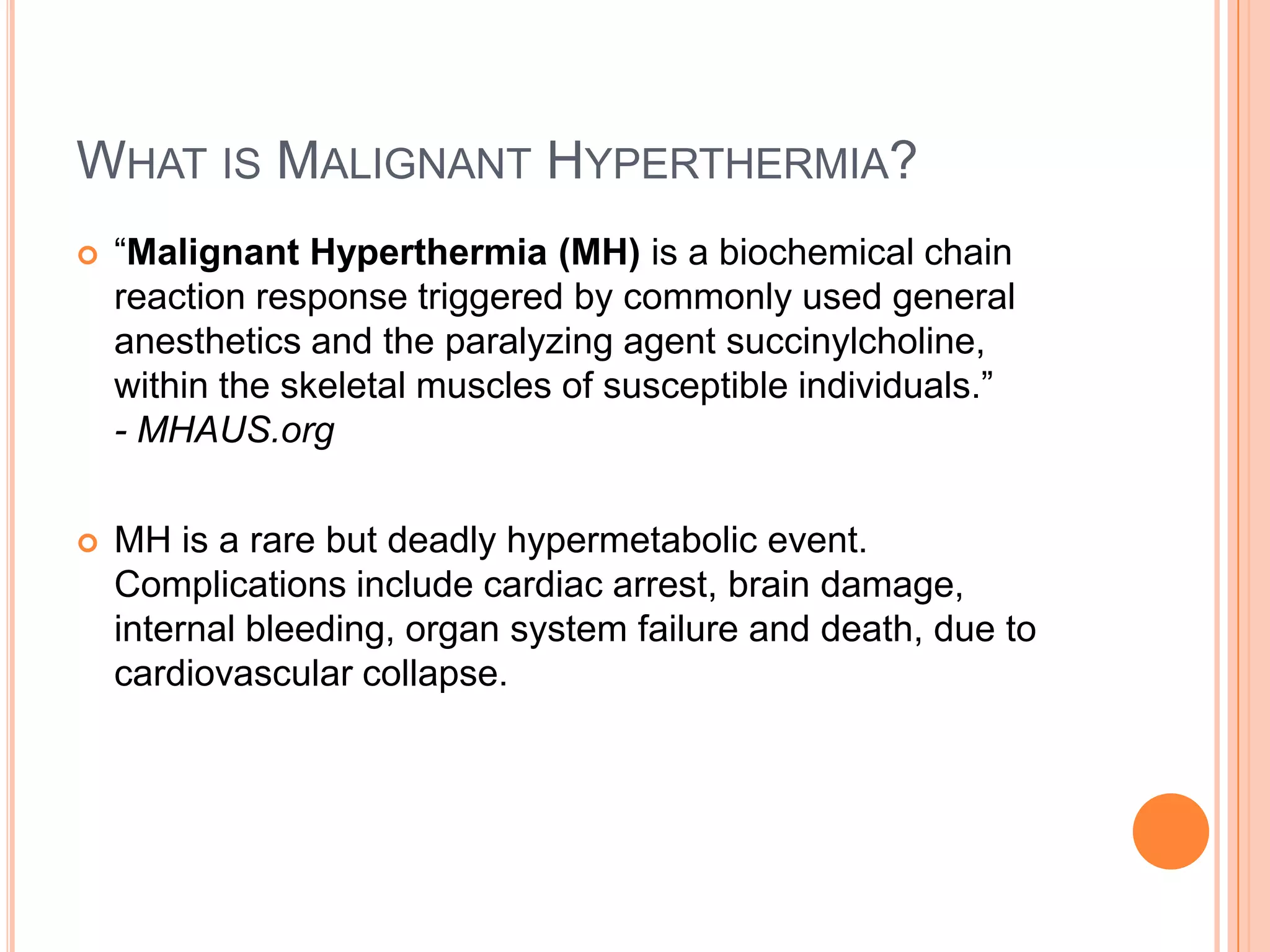 WHAT IS MALIGNANT HYPERTHERMIA?

“Malignant Hyperthermia (MH) is a biochemical chain reaction response triggered by commonly used general anesthetics and the paralyzing agent succinylcholine, within the skeletal muscles of susceptible individuals.”
- MHAUS.org

MH is a rare but deadly hypermetabolic event. Complications include cardiac arrest, brain damage, internal bleeding, organ system failure and death, due to cardiovascular collapse.